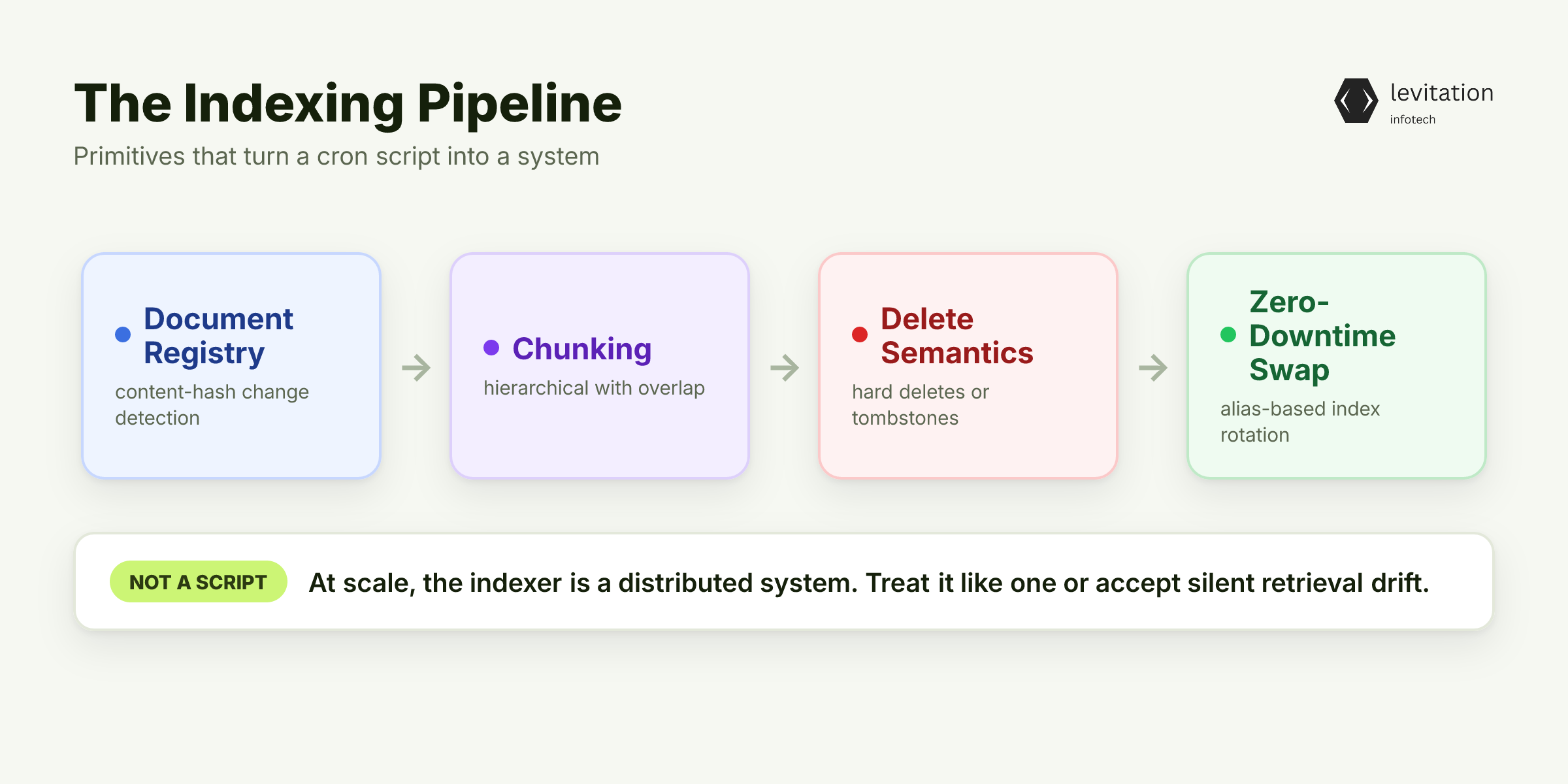 The Indexing Pipeline

Primitives that turn a cron script into a system

levitation
infotech

Document Registry
content-hash change detection

Chunking
hierarchical with overlap

Delete Semantics
hard deletes or tombstones

Zero-Downtime Swap
alias-based index rotation

NOT A SCRIPT At scale, the indexer is a distributed system. Treat it like one or accept silent retrieval drift.